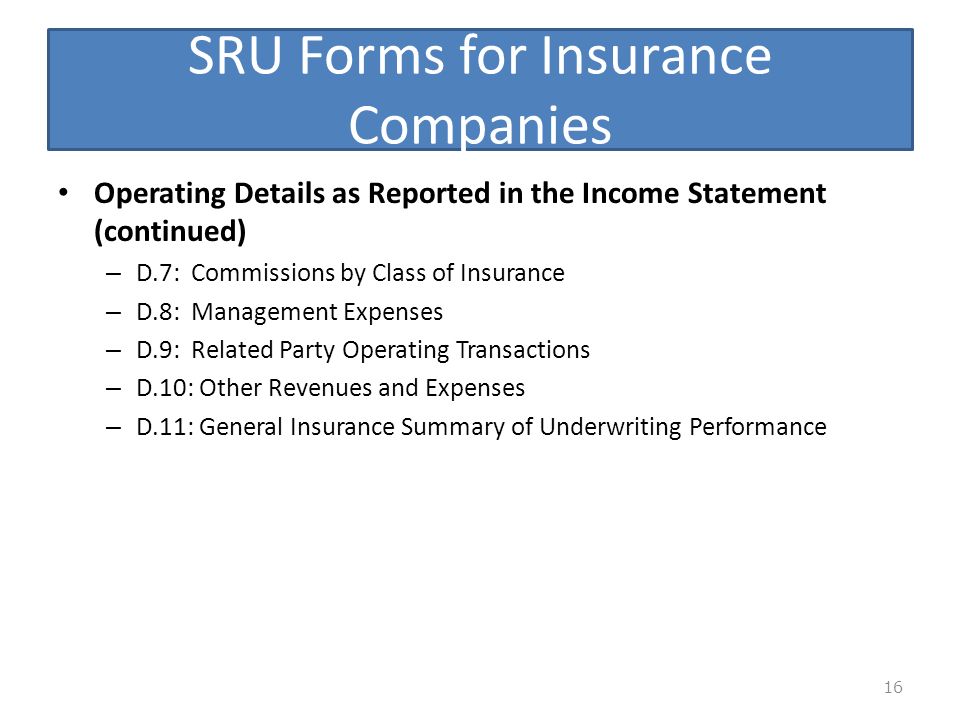 SRU Forms for Insurance Companies

• Operating Details as Reported in the Income Statement (continued)
– D.7: Commissions by Class of Insurance
– D.8: Management Expenses
– D.9: Related Party Operating Transactions
– D.10: Other Revenues and Expenses
– D.11: General Insurance Summary of Underwriting Performance

16